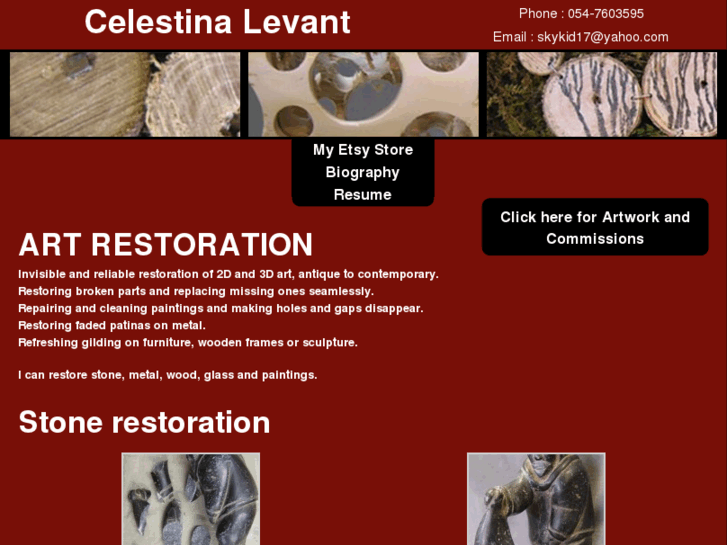 Celestina Levant

Phone : 054-7603595

Email : skykid17@yahoo.com

My Etsy Store
Biography
Resume

Click here for Artwork and Commissions

ART RESTORATION

Invisible and reliable restoration of 2D and 3D art, antique to contemporary.
Restoring broken parts and replacing missing ones seamlessly.
Repairing and cleaning paintings and making holes and gaps disappear.
Restoring faded patinas on metal.
Refreshing gilding on furniture, wooden frames or sculpture.

I can restore stone, metal, wood, glass and paintings.

Stone restoration